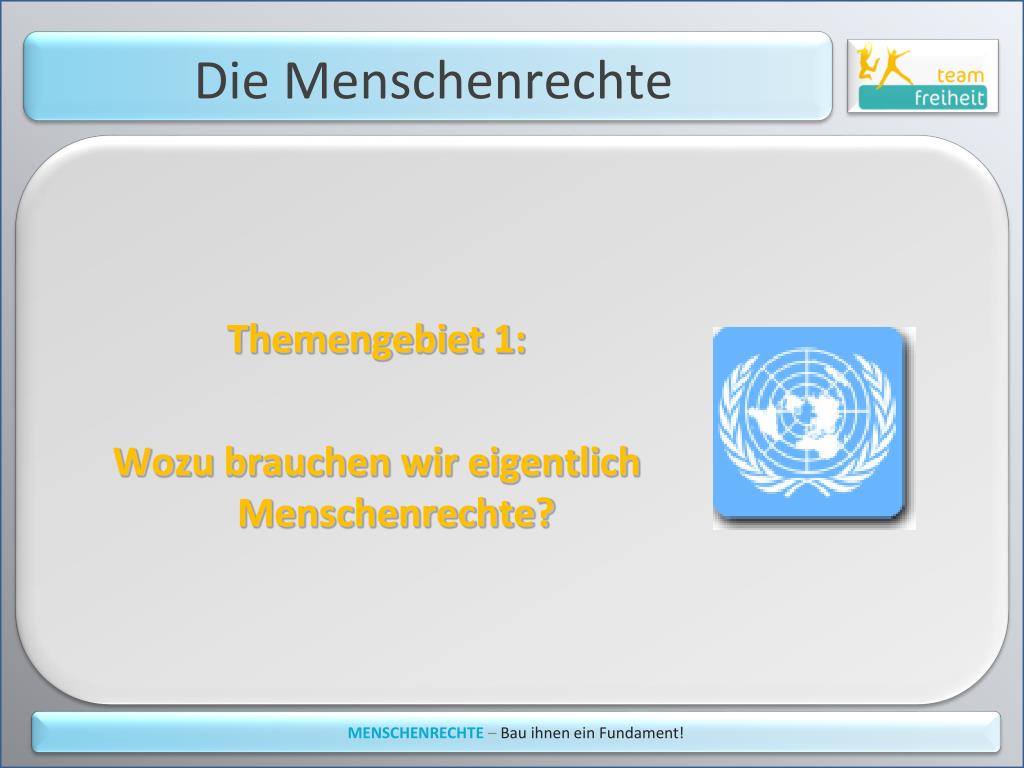 Die Menschenrechte

team
freiheit

Themengebiet 1:

Wozu brauchen wir eigentlich Menschenrechte?

MENSCHENRECHTE – Bau ihnen ein Fundament!